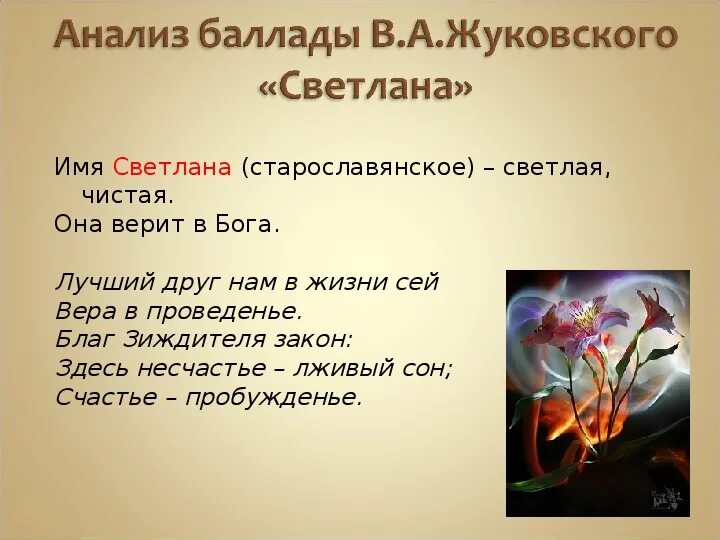 Анализ баллады В.А.Жуковского «Светлана»

Имя Светлана (старославянское) – светлая, чистая.
Она верит в Бога.

Лучший друг нам в жизни сей
Вера в проведенье.
Благ Зиждителя закон:
Здесь несчастье – лживый сон;
Счастье – пробужденье.